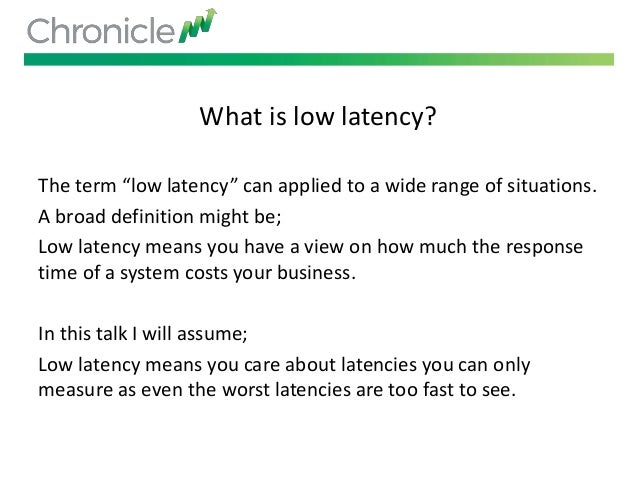 Chronicle

What is low latency?

The term “low latency” can applied to a wide range of situations.

A broad definition might be;

Low latency means you have a view on how much the response time of a system costs your business.

In this talk I will assume;

Low latency means you care about latencies you can only measure as even the worst latencies are too fast to see.